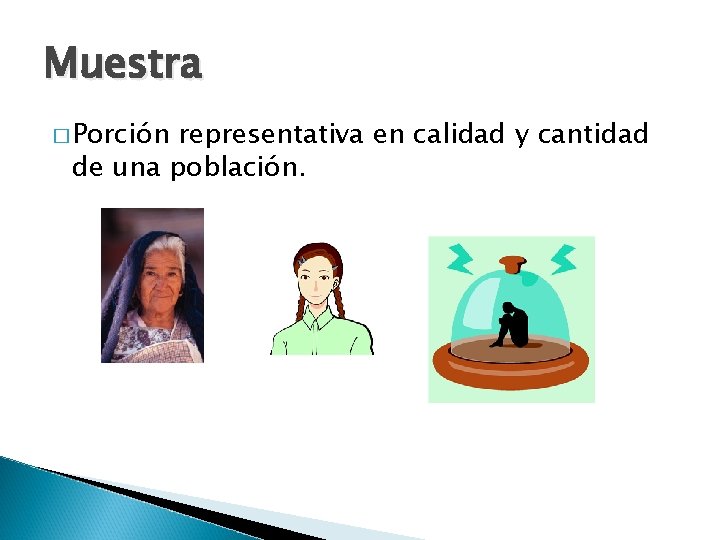 Muestra

□ Porción representativa en calidad y cantidad de una población.